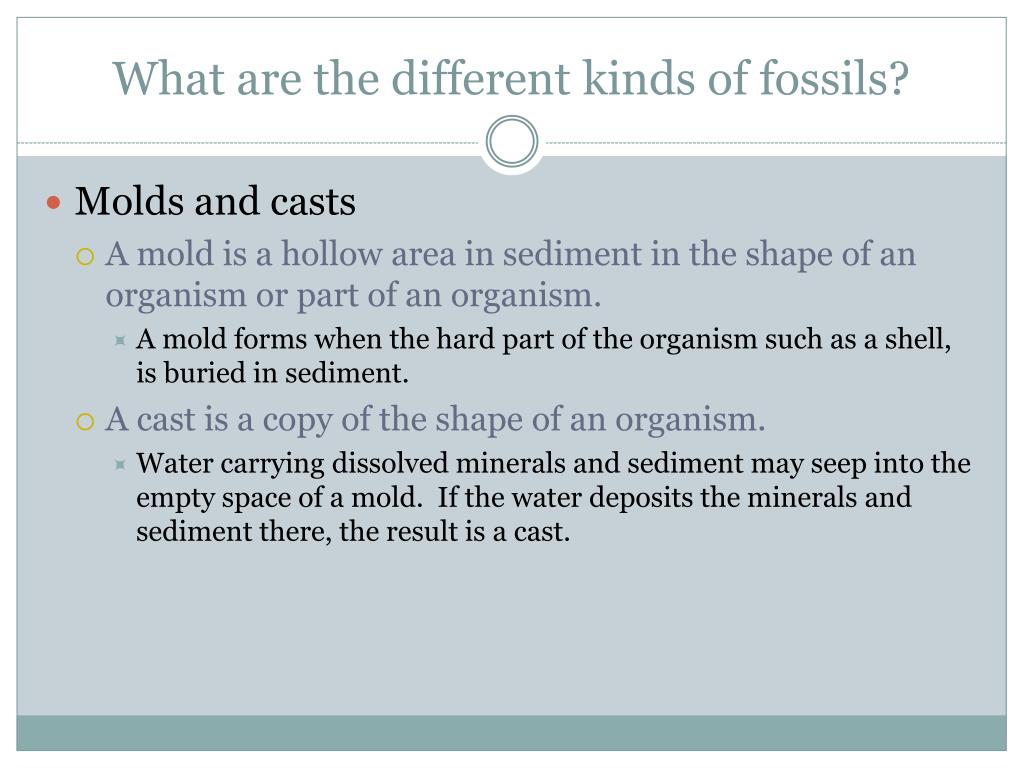 What are the different kinds of fossils?

Molds and casts

A mold is a hollow area in sediment in the shape of an organism or part of an organism.

A mold forms when the hard part of the organism such as a shell, is buried in sediment.

A cast is a copy of the shape of an organism.

Water carrying dissolved minerals and sediment may seep into the empty space of a mold. If the water deposits the minerals and sediment there, the result is a cast.